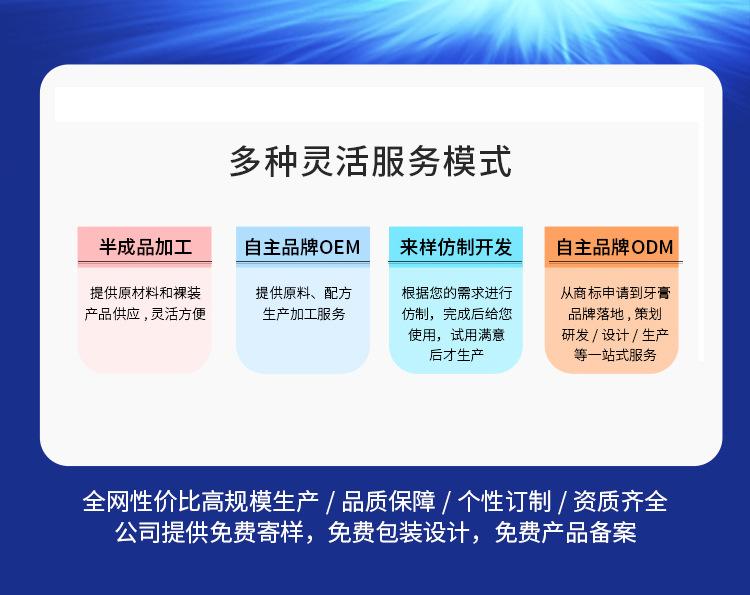 多种灵活服务模式

半成品加工

提供原材料和裸装产品供应，灵活方便

自主品牌OEM

提供原料、配方生产加工服务

来样仿制开发

根据您的需求进行仿制，完成后给您使用，试用满意后才生产

自主品牌ODM

从商标申请到牙膏品牌落地，策划研发 / 设计 / 生产等一站式服务

全网性价比高规模生产 / 品质保障 / 个性订制 / 资质齐全
公司提供免费寄样，免费包装设计，免费产品备案